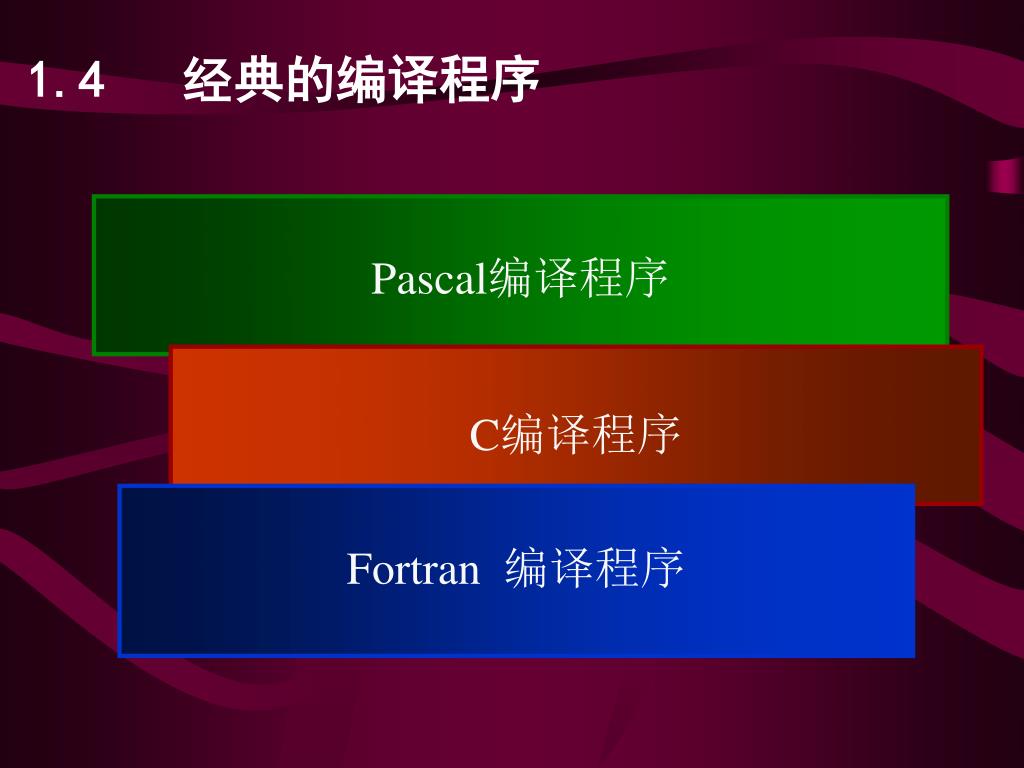 1.4 经典的编译程序

Pascal编译程序

C编译程序

Fortran 编译程序